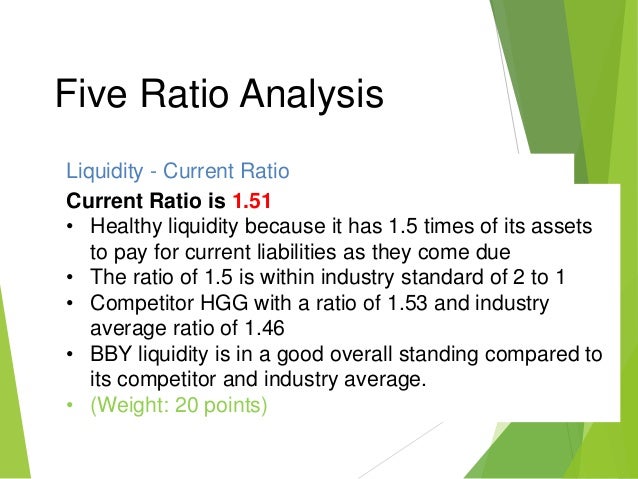 Five Ratio Analysis

Liquidity - Current Ratio

Current Ratio is 1.51

• Healthy liquidity because it has 1.5 times of its assets to pay for current liabilities as they come due
• The ratio of 1.5 is within industry standard of 2 to 1
• Competitor HGG with a ratio of 1.53 and industry average ratio of 1.46
• BBY liquidity is in a good overall standing compared to its competitor and industry average.
• (Weight: 20 points)